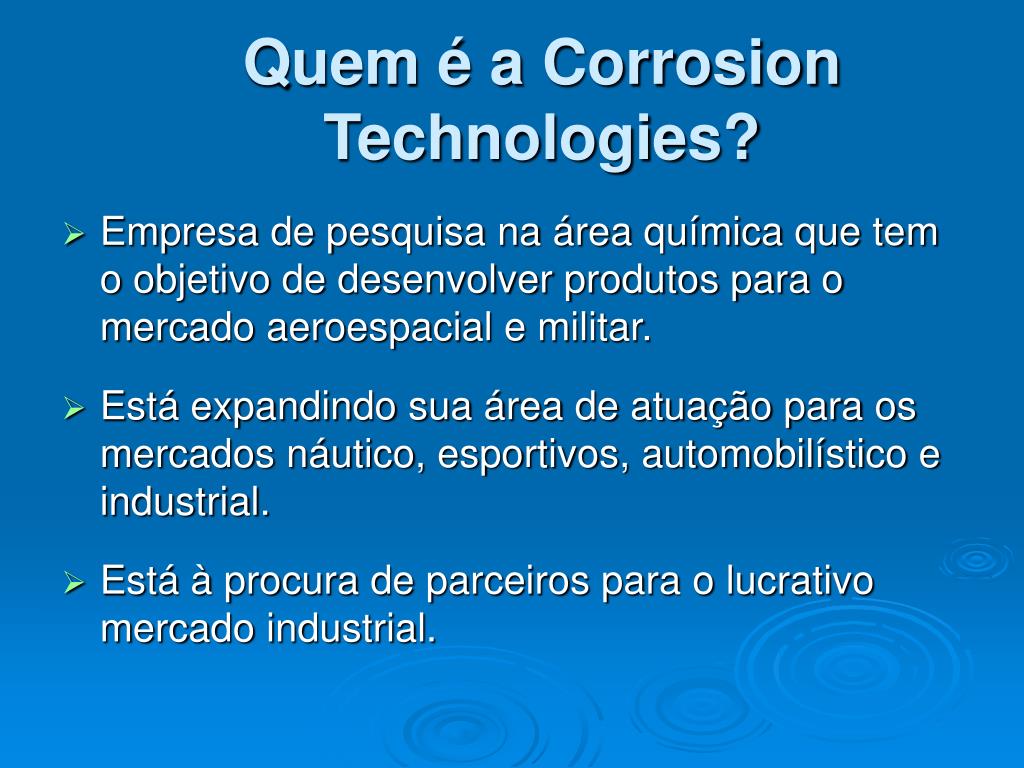 Quem é a Corrosion Technologies?

➢ Empresa de pesquisa na área química que tem o objetivo de desenvolver produtos para o mercado aeroespacial e militar.

➢ Está expandindo sua área de atuação para os mercados náutico, esportivos, automobilístico e industrial.

➢ Está à procura de parceiros para o lucrativo mercado industrial.